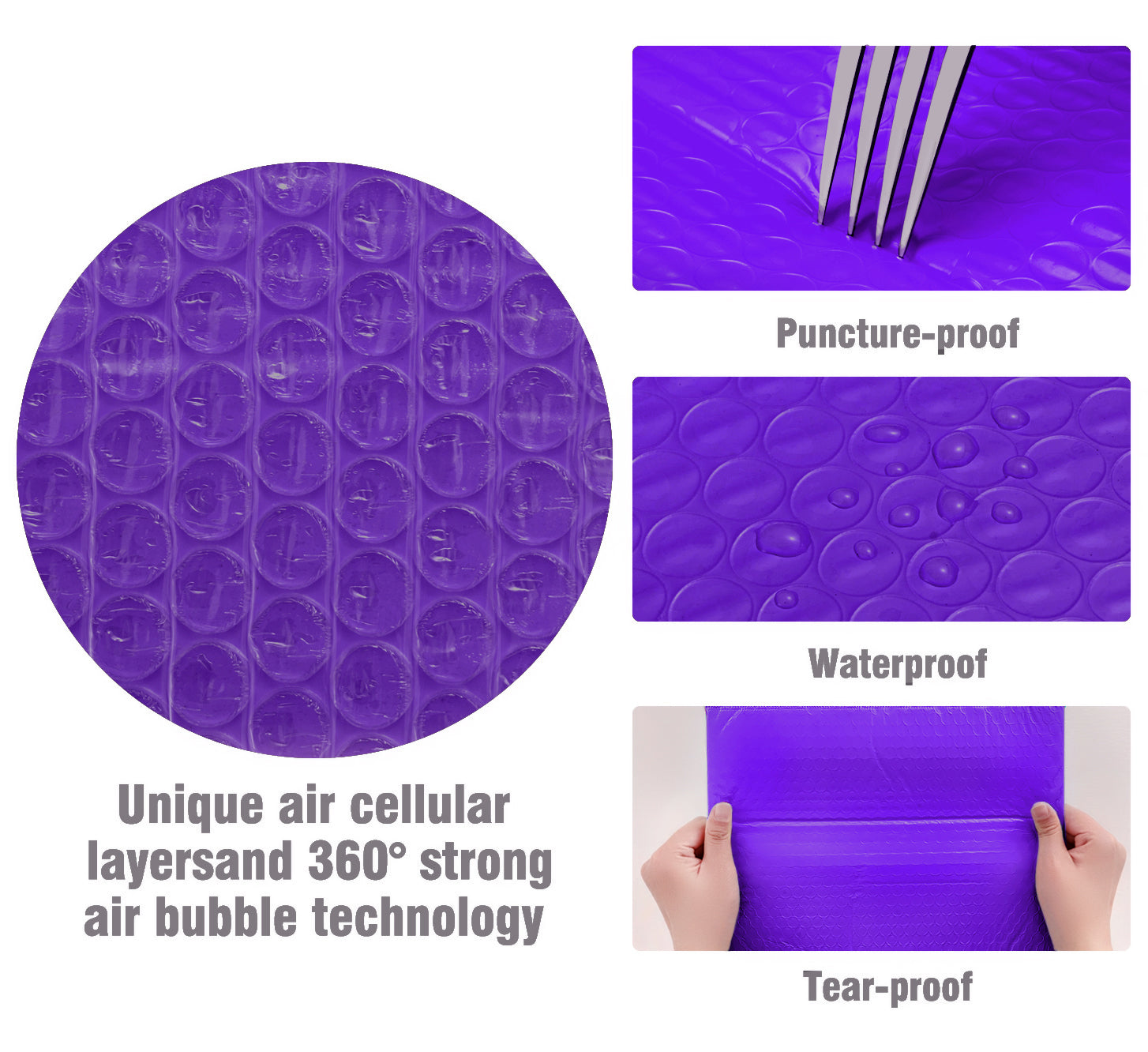 Unique air cellular layersand 360° strong air bubble technology

Puncture-proof

Waterproof

Tear-proof